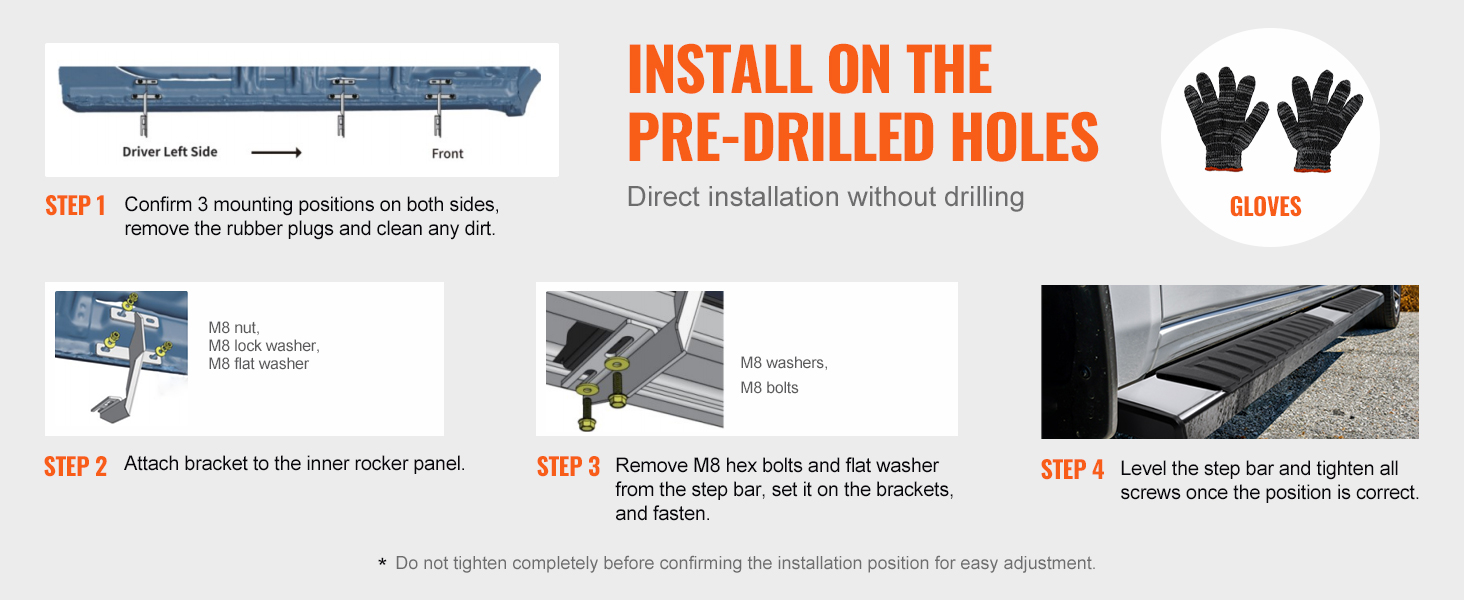 Driver Left Side
Front

STEP 1 Confirm 3 mounting positions on both sides, remove the rubber plugs and clean any dirt.

INSTALL ON THE PRE-DRILLED HOLES

Direct installation without drilling

GLOVES

M8 nut,
M8 lock washer,
M8 flat washer

STEP 2 Attach bracket to the inner rocker panel.

M8 washers,
M8 bolts

STEP 3 Remove M8 hex bolts and flat washer from the step bar, set it on the brackets, and fasten.

STEP 4 Level the step bar and tighten all screws once the position is correct.

* Do not tighten completely before confirming the installation position for easy adjustment.